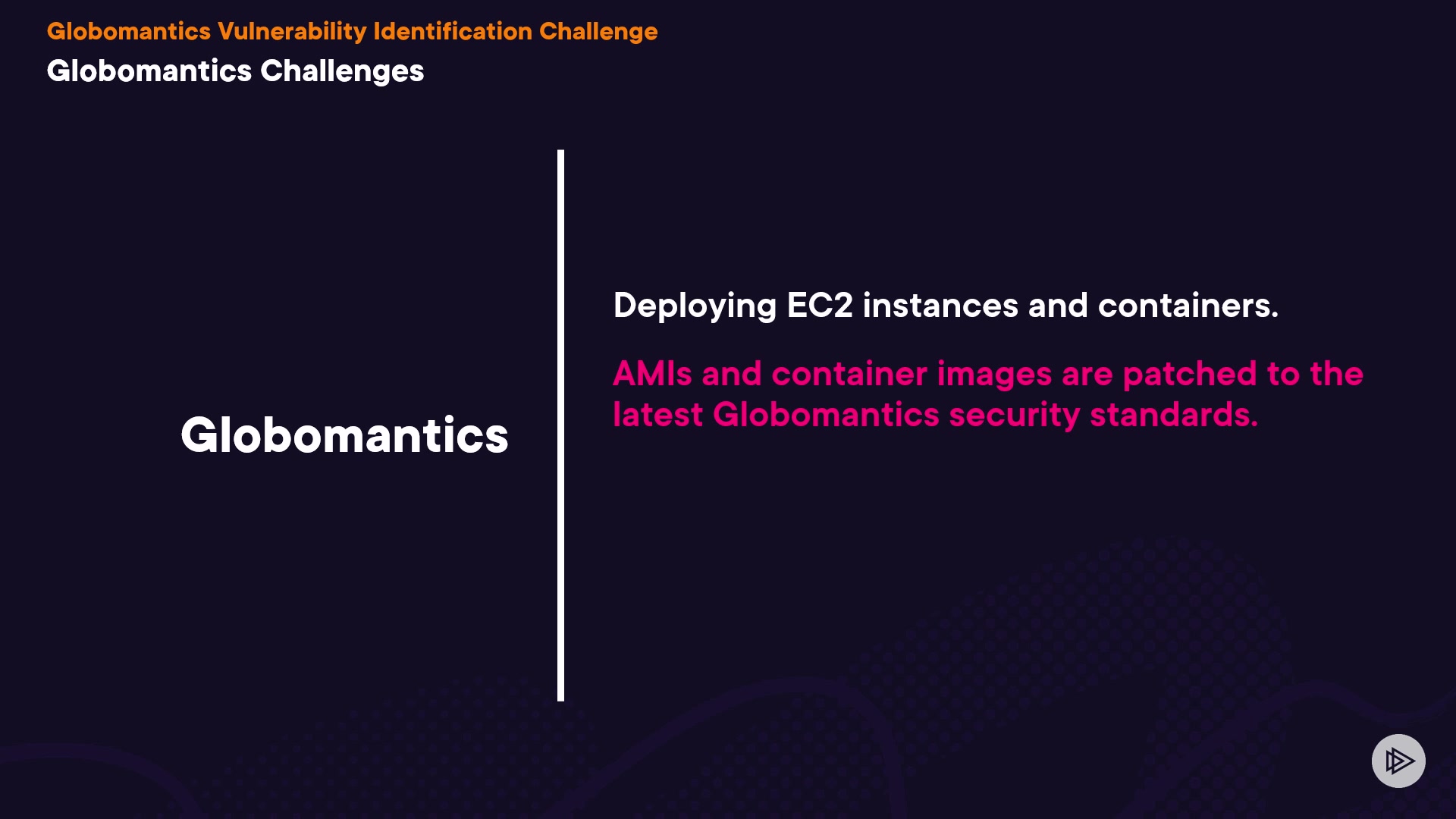 Globomantics Vulnerability Identification Challenge

Globomantics Challenges

Globomantics

Deploying EC2 instances and containers.

AMIs and container images are patched to the latest Globomantics security standards.